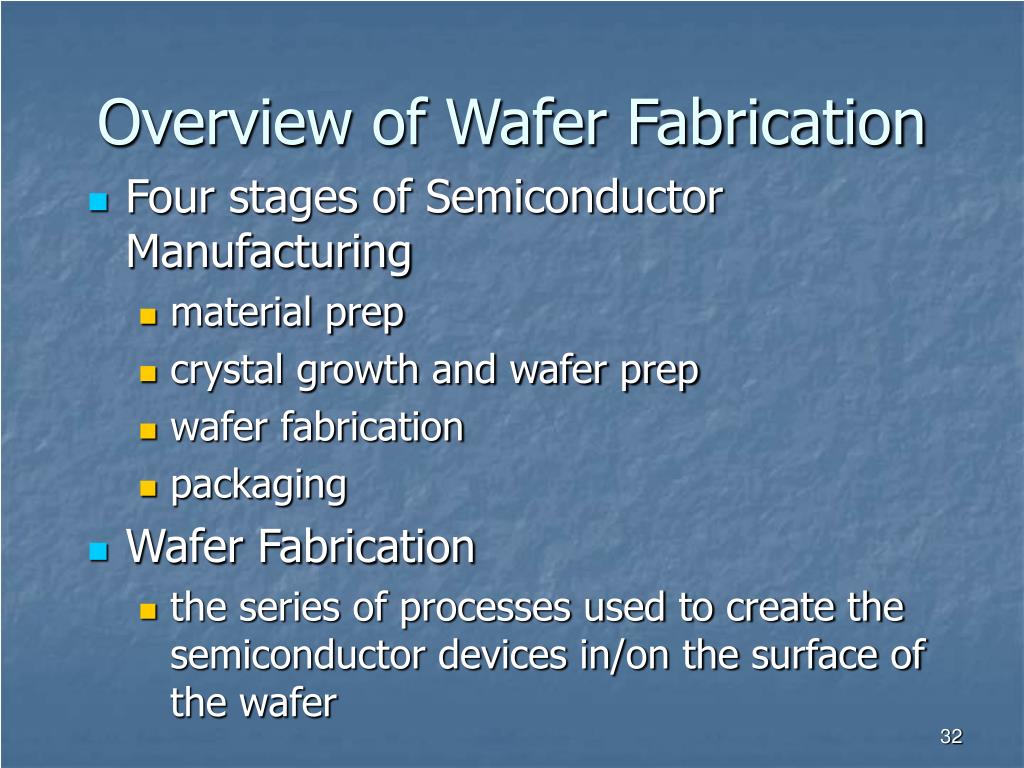 Overview of Wafer Fabrication

Four stages of Semiconductor Manufacturing

material prep

crystal growth and wafer prep

wafer fabrication

packaging

Wafer Fabrication

the series of processes used to create the semiconductor devices in/on the surface of the wafer

32